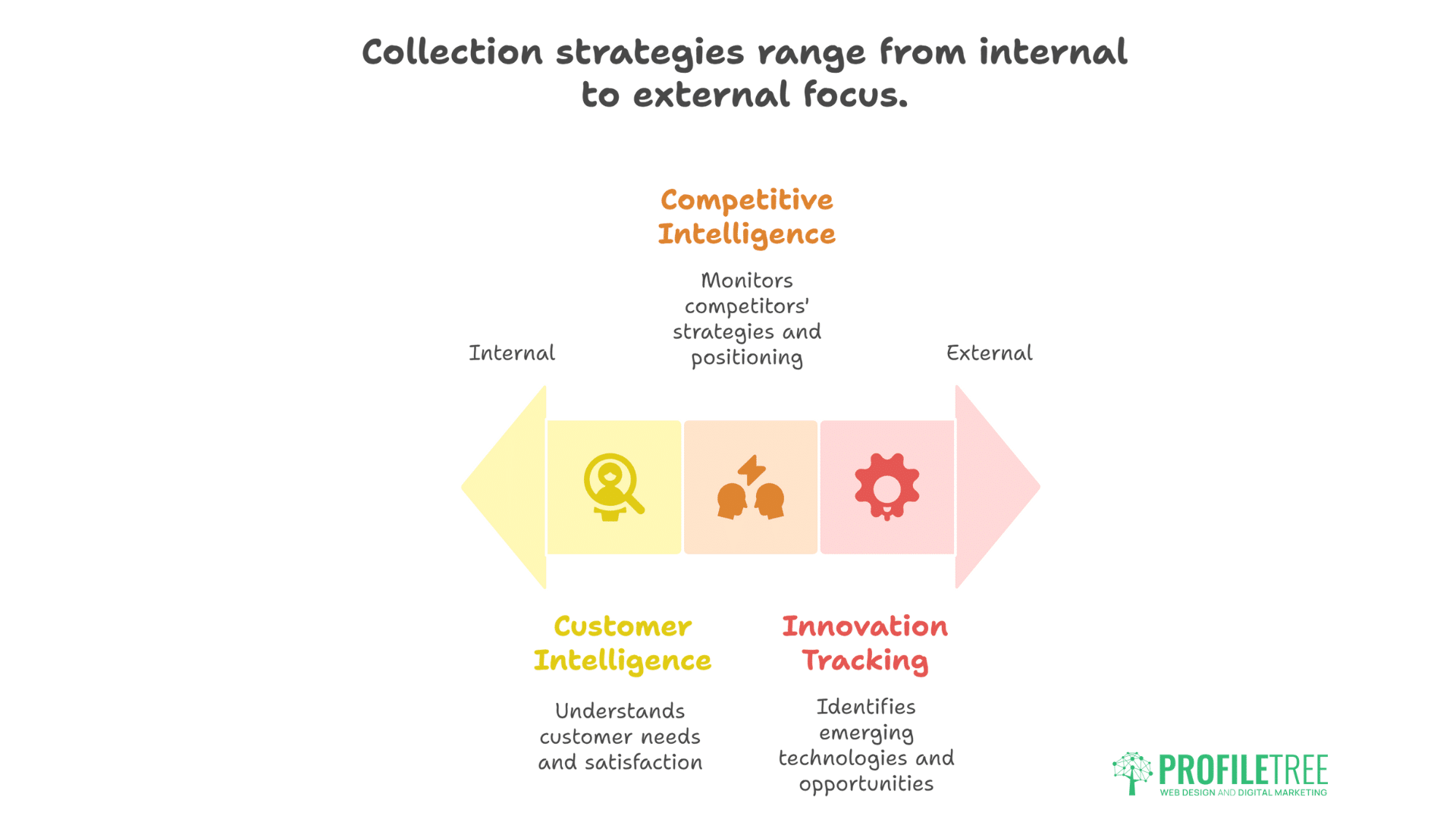 Collection strategies range from internal to external focus.

Competitive Intelligence

Monitors competitors' strategies and positioning

Internal

External

Customer Intelligence

Understands customer needs and satisfaction

Innovation Tracking

Identifies emerging technologies and opportunities

PROFILETREE
WEB DESIGN AND DIGITAL MARKETING